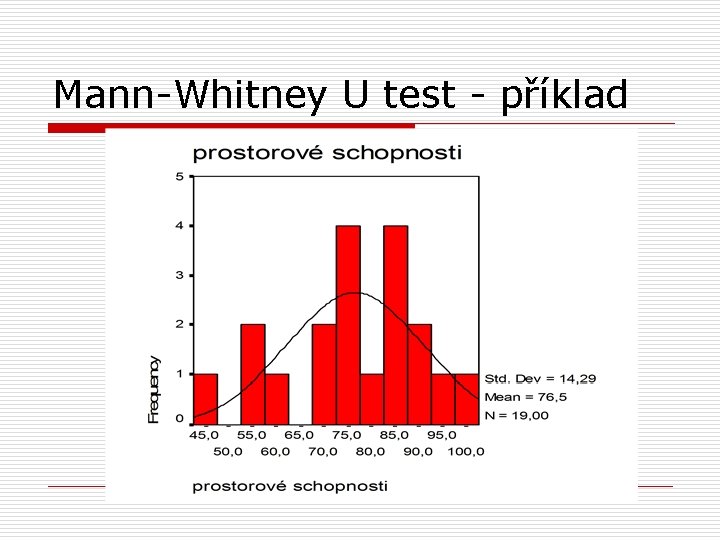 Mann-Whitney U test - příklad

prostorové schopnosti

5
4
3
2
1
0

Frequency

45,0 55,0 65,0 75,0 85,0 95,0
50,0 60,0 70,0 80,0 90,0 100,0

Std. Dev = 14,29
Mean = 76,5
N = 19,00

prostorové schopnosti